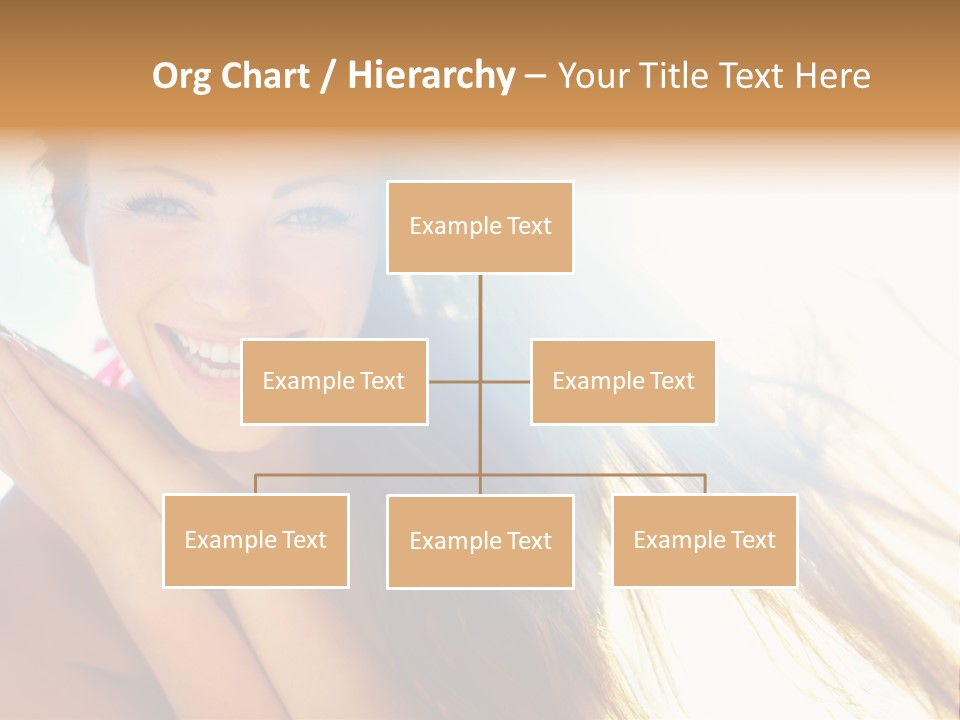 Org Chart / Hierarchy – Your Title Text Here

Example Text

Example Text

Example Text

Example Text

Example Text

Example Text